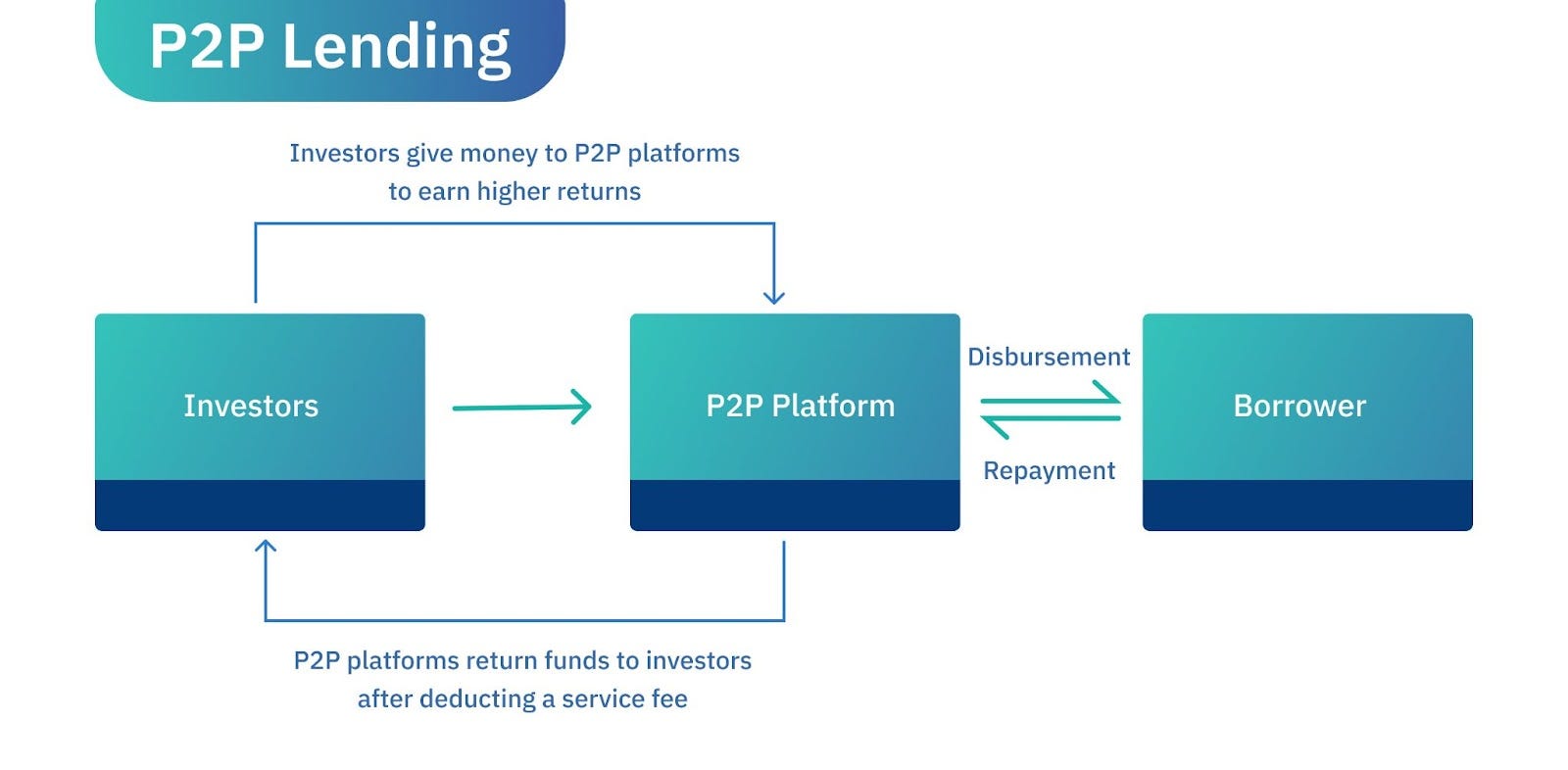 P2P Lending

Investors give money to P2P platforms to earn higher returns

Investors

P2P Platform

Disbursement

Repayment

Borrower

P2P platforms return funds to investors after deducting a service fee